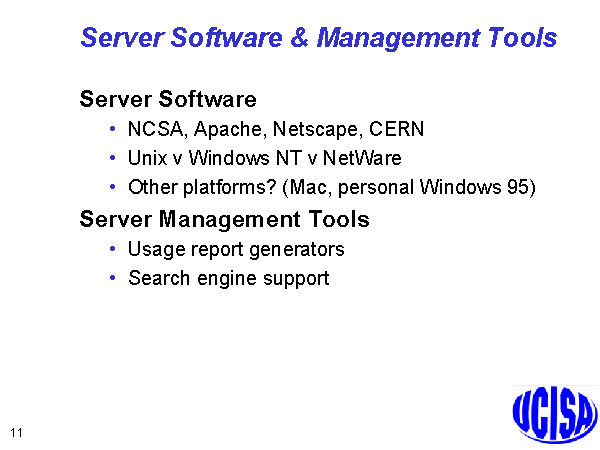 Server Software & Management Tools

Server Software

• NCSA, Apache, Netscape, CERN
• Unix v Windows NT v NetWare
• Other platforms? (Mac, personal Windows 95)

Server Management Tools

• Usage report generators
• Search engine support

11

UCISA